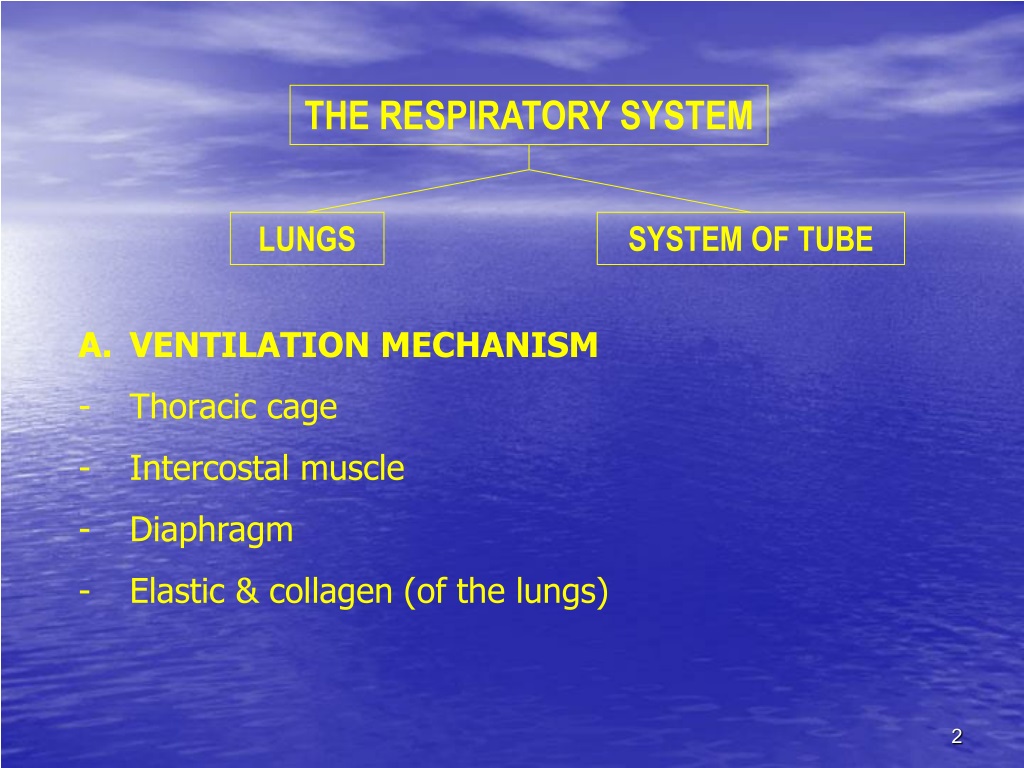 THE RESPIRATORY SYSTEM

LUNGS

SYSTEM OF TUBE

A. VENTILATION MECHANISM
- Thoracic cage
- Intercostal muscle
- Diaphragm
- Elastic & collagen (of the lungs)

2